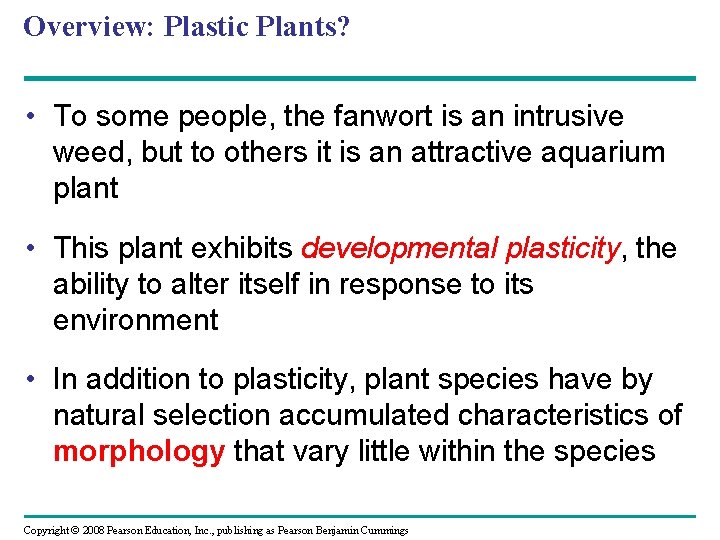 Overview: Plastic Plants?

• To some people, the fanwort is an intrusive weed, but to others it is an attractive aquarium plant

• This plant exhibits developmental plasticity, the ability to alter itself in response to its environment

• In addition to plasticity, plant species have by natural selection accumulated characteristics of morphology that vary little within the species

Copyright © 2008 Pearson Education, Inc., publishing as Pearson Benjamin Cummings